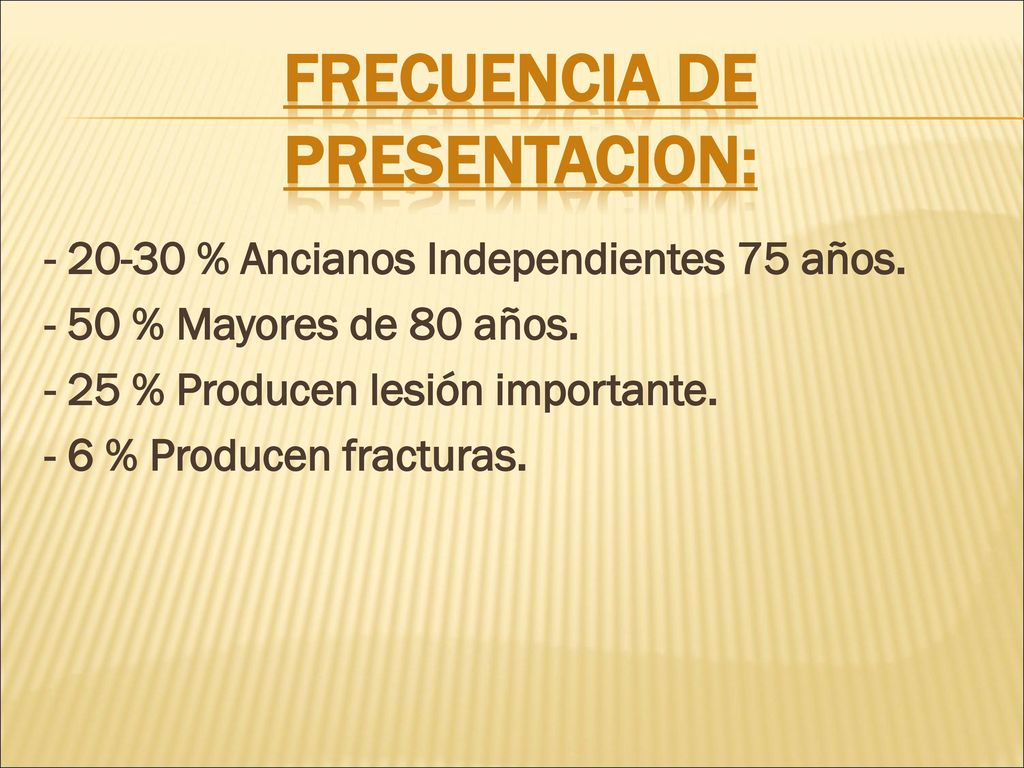 FRECUENCIA DE PRESENTACION:

- 20-30 % Ancianos Independientes 75 años.
- 50 % Mayores de 80 años.
- 25 % Producen lesión importante.
- 6 % Producen fracturas.